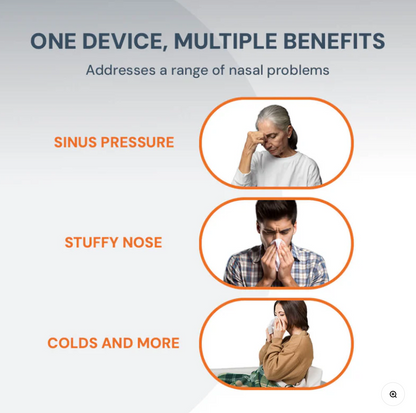 ONE DEVICE, MULTIPLE BENEFITS

Addresses a range of nasal problems

SINUS PRESSURE

STUFFY NOSE

COLDS AND MORE